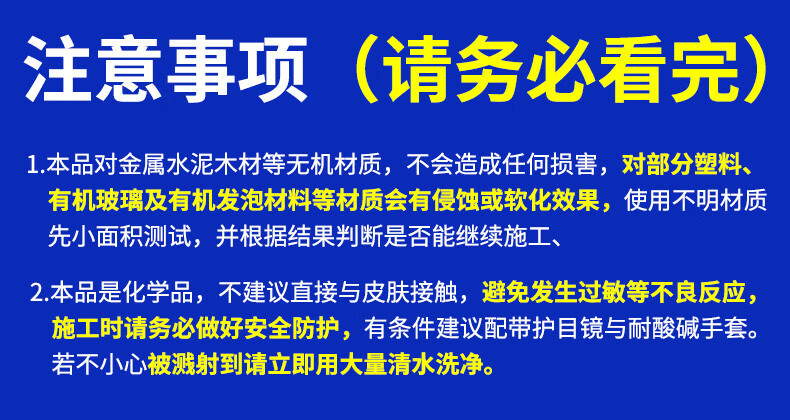 注意事项（请务必看完）

1.本品对金属水泥木材等无机材质，不会造成任何损害，对部分塑料、有机玻璃及有机发泡材料等材质会有侵蚀或软化效果，使用不明材质先小面积测试，并根据结果判断是否能继续施工、

2.本品是化学品，不建议直接与皮肤接触，避免发生过敏等不良反应，施工时请务必做好安全防护，有条件建议配带护目镜与耐酸碱手套。若不小心被溅射到请立即用大量清水洗净。